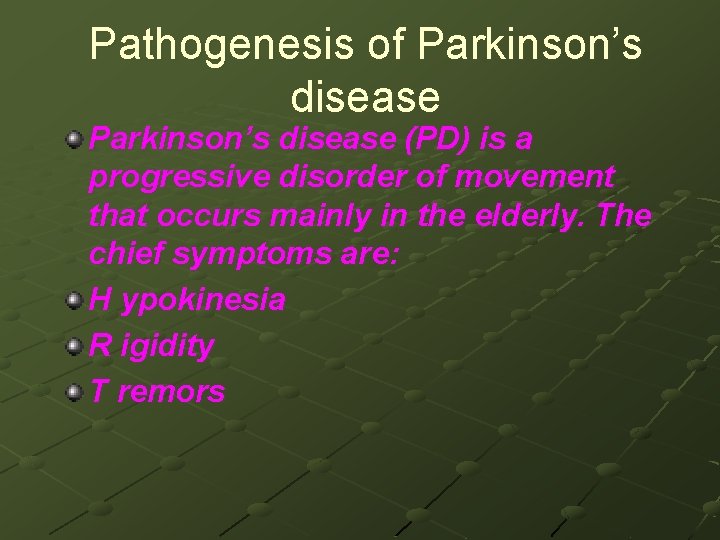 Pathogenesis of Parkinson’s disease

Parkinson’s disease (PD) is a progressive disorder of movement that occurs mainly in the elderly. The chief symptoms are:

H ypokinesia

R igidity

T remors